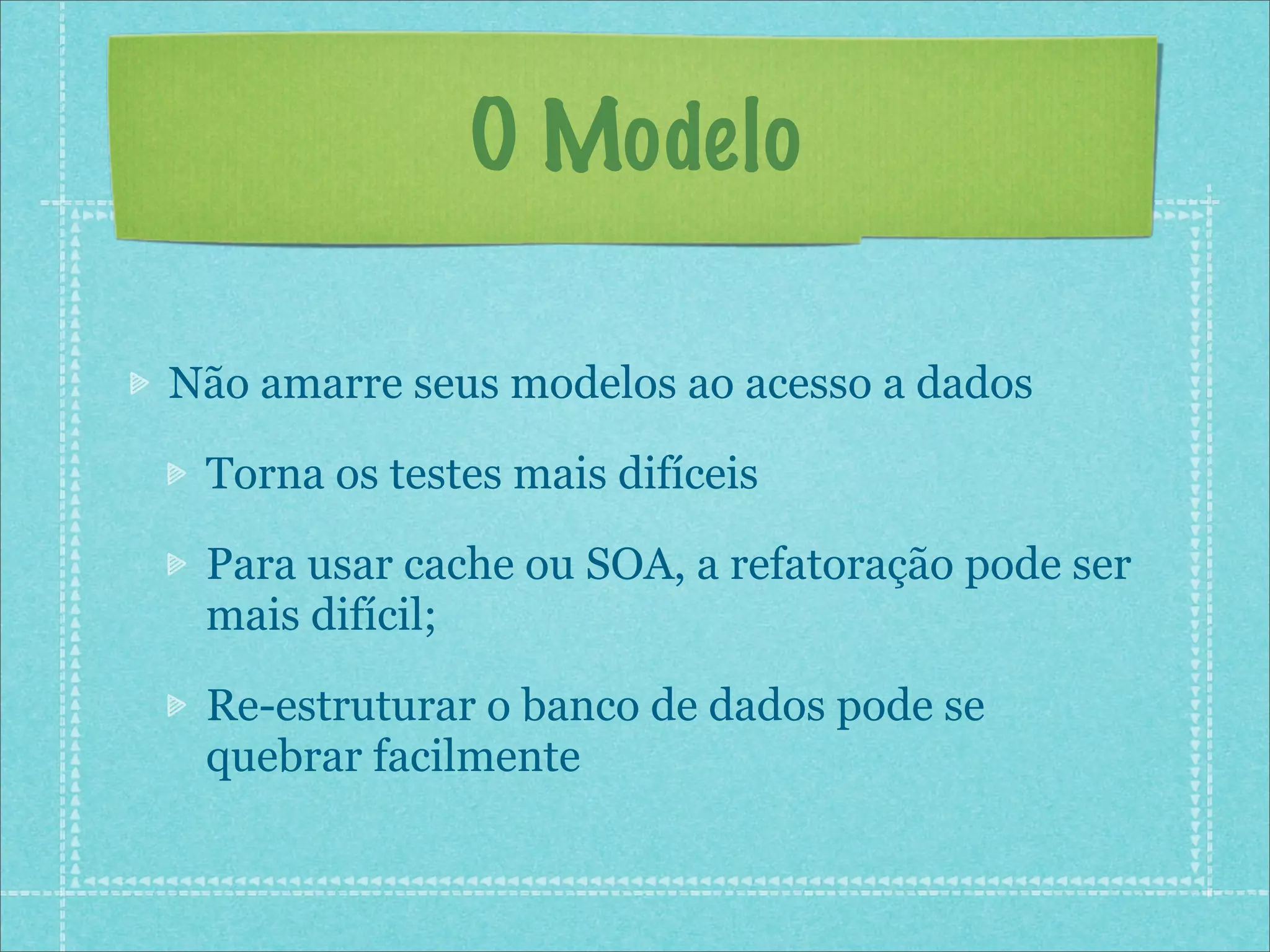 O Modelo

Não amarre seus modelos ao acesso a dados

Torna os testes mais difíceis

Para usar cache ou SOA, a refatoração pode ser mais difícil;

Re-estruturar o banco de dados pode se quebrar facilmente